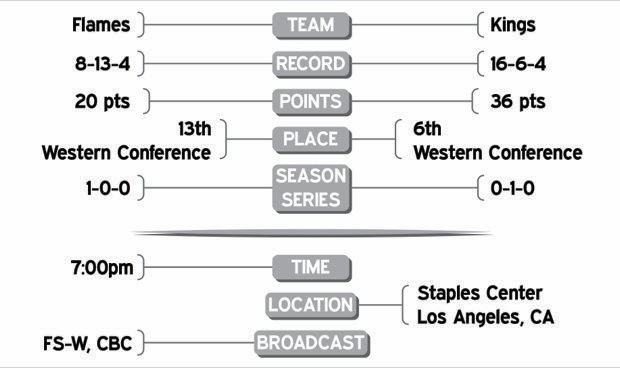 Flames TEAM Kings

8-13-4 RECORD 16-6-4

20 pts POINTS 36 pts

13th Western Conference PLACE 6th Western Conference

1-0-0 SEASON SERIES 0-1-0

7:00pm TIME

LOCATION Staples Center Los Angeles, CA

FS-W, CBC BROADCAST